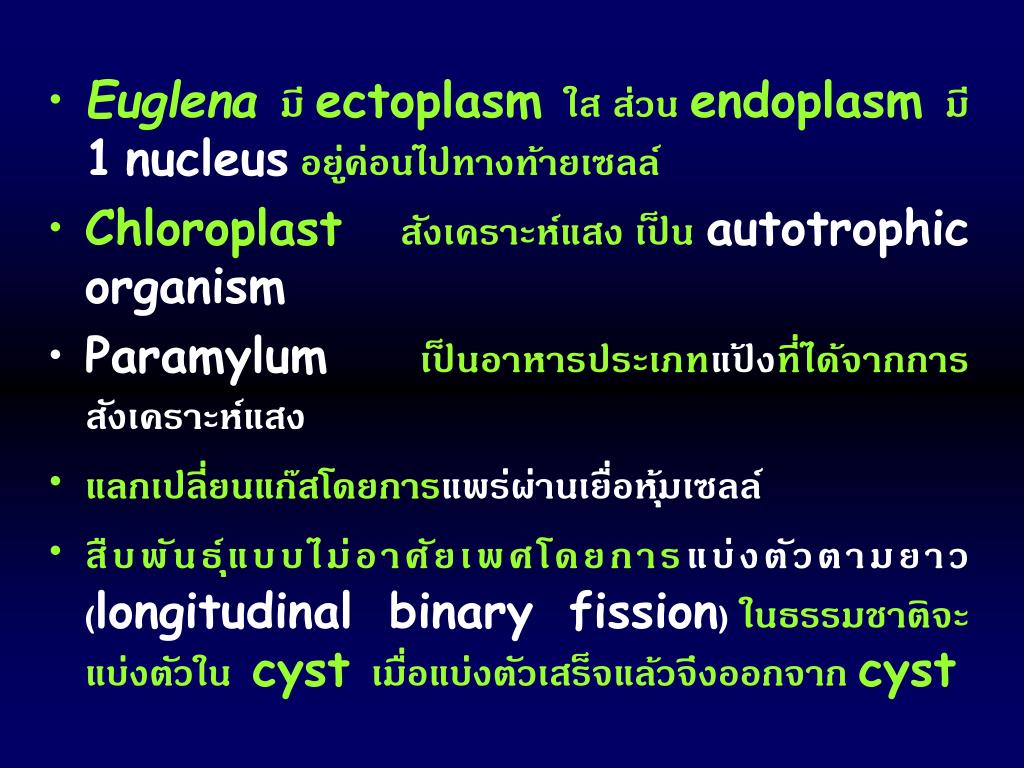 • Euglena มี ectoplasm ใส ส่วน endoplasm มี 1 nucleus อยู่ค่อนไปทางท้ายเซลล์

• Chloroplast สังเคราะห์แสง เป็น autotrophic organism

• Paramylum เป็นอาหารประเภทแป้งที่ได้จากการสังเคราะห์แสง

• แลกเปลี่ยนแก๊สโดยการแพร่ผ่านเยื่อหุ้มเซลล์

• สืบพันธุ์แบบไม่อาศัยเพศโดยการแบ่งตัวตามยาว (longitudinal binary fission) ในธรรมชาติจะแบ่งตัวใน cyst เมื่อแบ่งตัวเสร็จแล้วจึงออกจาก cyst